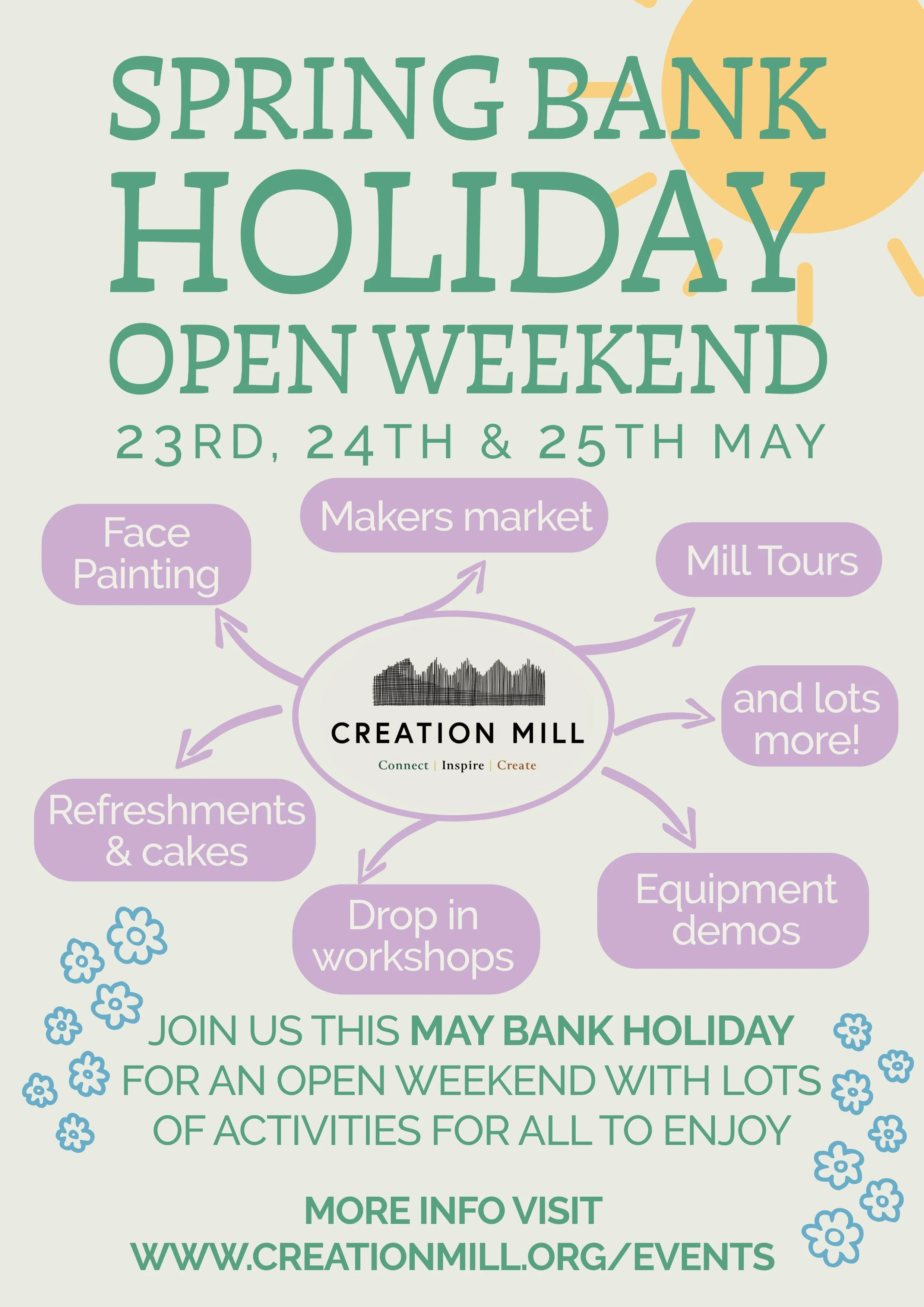 SPRING BANK HOLIDAY OPEN WEEKEND

23RD, 24TH & 25TH MAY

Face Painting

Makers market

Mill Tours

CREATION MILL

Connect | Inspire | Create

and lots more!

Refreshments & cakes

Drop in workshops

Equipment demos

JOIN US THIS MAY BANK HOLIDAY FOR AN OPEN WEEKEND WITH LOTS OF ACTIVITIES FOR ALL TO ENJOY

MORE INFO VISIT WWW.CREATIONMILL.ORG/EVENTS